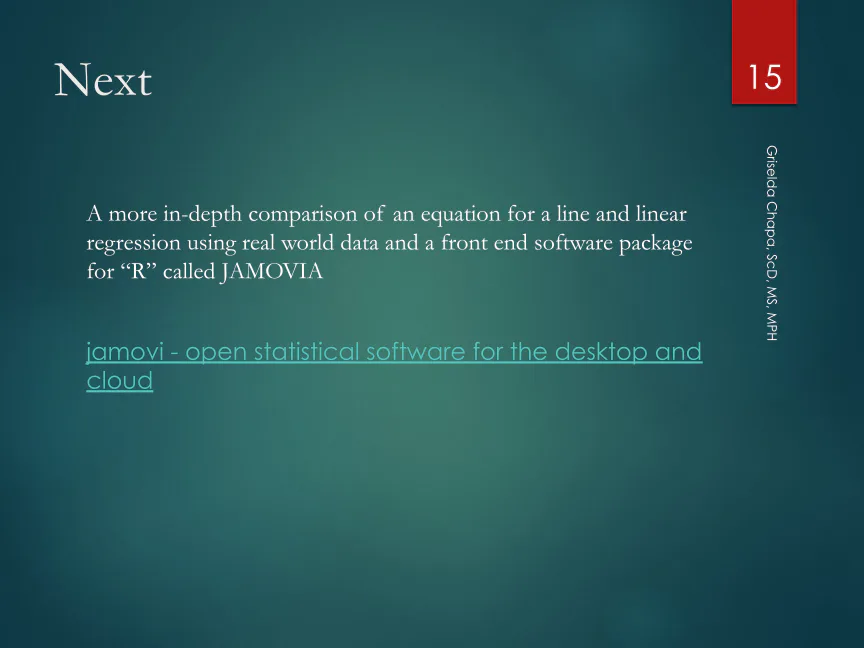 Next

15

Griselda Chapa, ScD, MS, MPH

A more in-depth comparison of an equation for a line and linear regression using real world data and a front end software package for “R” called JAMOVIA

jamovi - open statistical software for the desktop and cloud